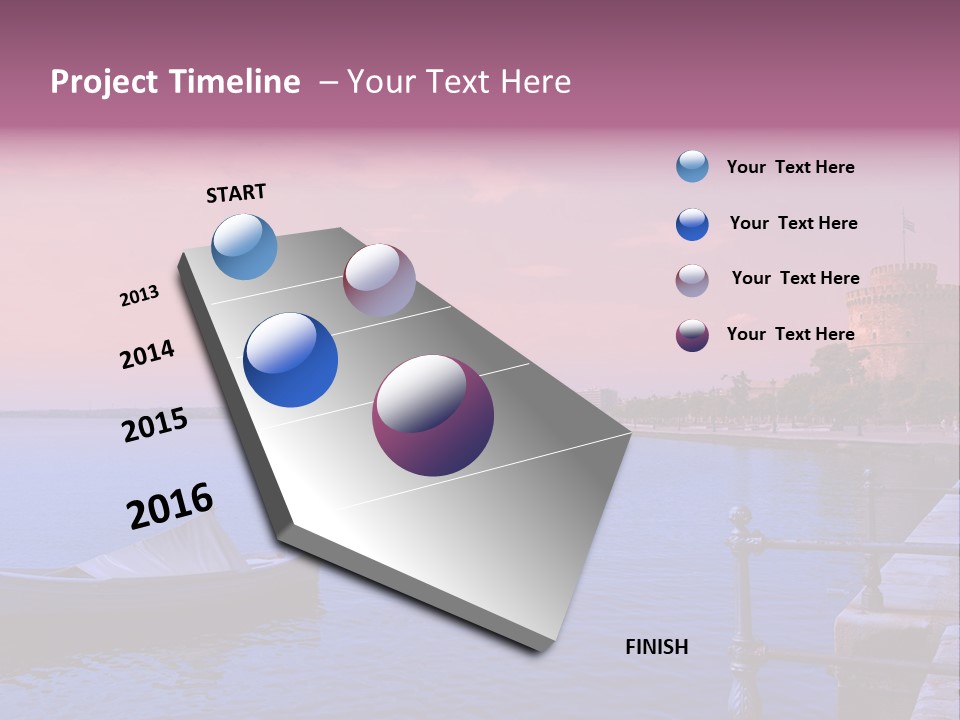 Project Timeline – Your Text Here

START

2013

2014

2015

2016

FINISH

Your Text Here

Your Text Here

Your Text Here

Your Text Here